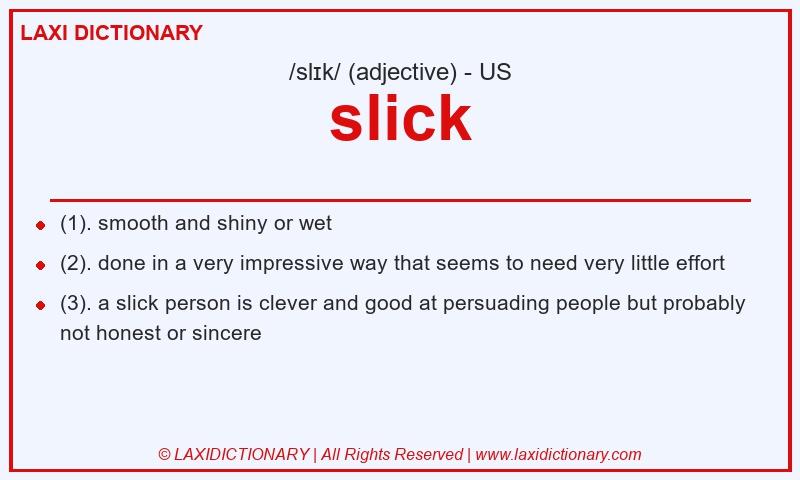 LAXI DICTIONARY

/slɪk/ (adjective) - US

slick

- (1). smooth and shiny or wet
- (2). done in a very impressive way that seems to need very little effort
- (3). a slick person is clever and good at persuading people but probably not honest or sincere

© LAXIDICTIONARY | All Rights Reserved | www.laxidictionary.com